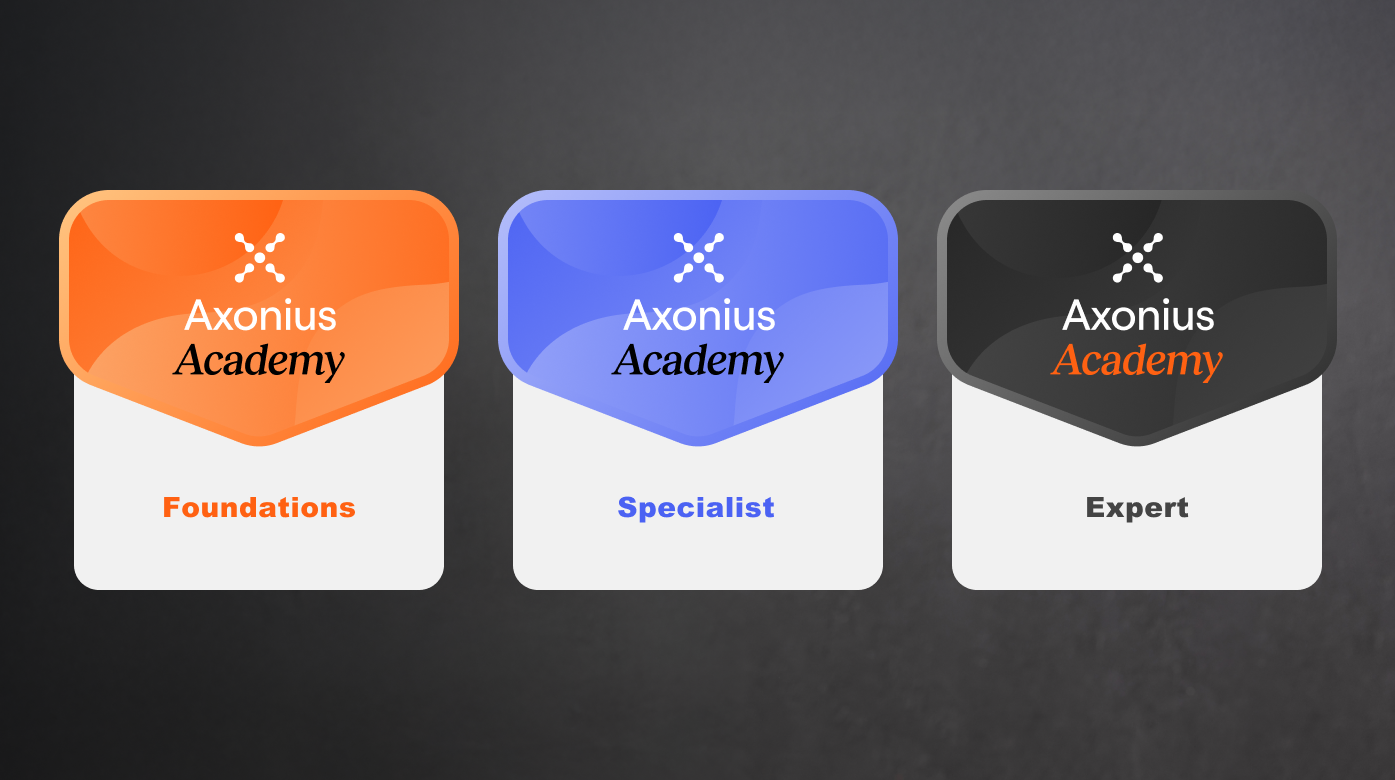 Axonius
Academy

Foundations

Axonius
Academy

Specialist

Axonius
Academy

Expert